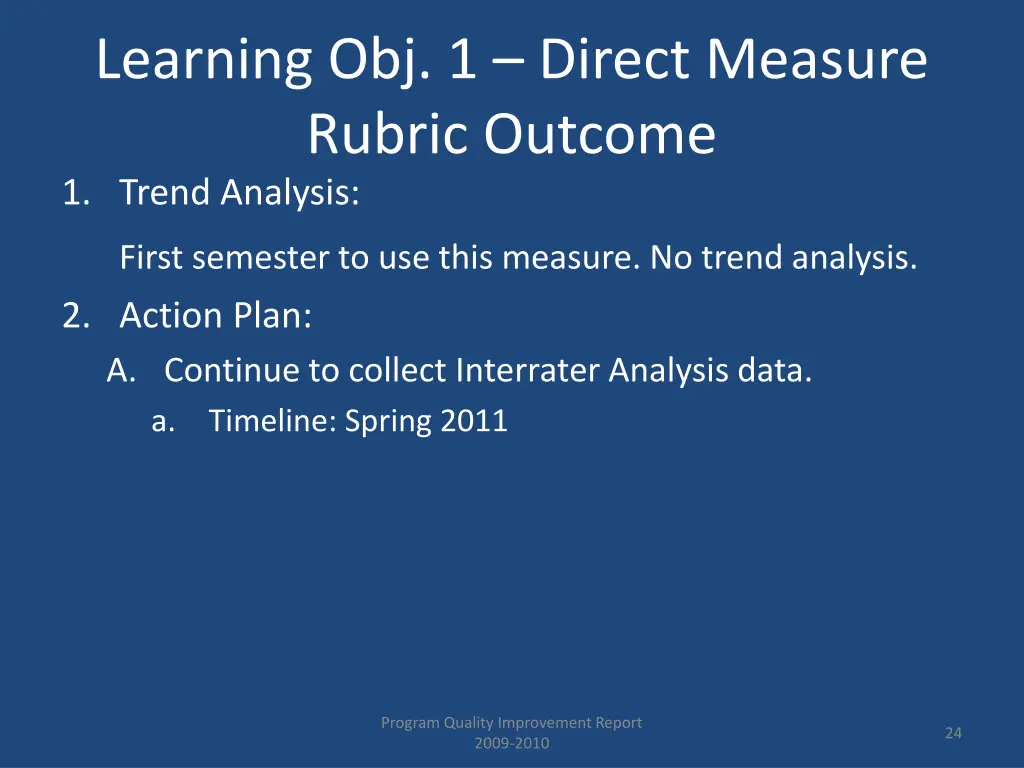 Learning Obj. 1 – Direct Measure Rubric Outcome

1. Trend Analysis:

First semester to use this measure. No trend analysis.

2. Action Plan:

A. Continue to collect Interrater Analysis data.

a. Timeline: Spring 2011

Program Quality Improvement Report 2009-2010

24